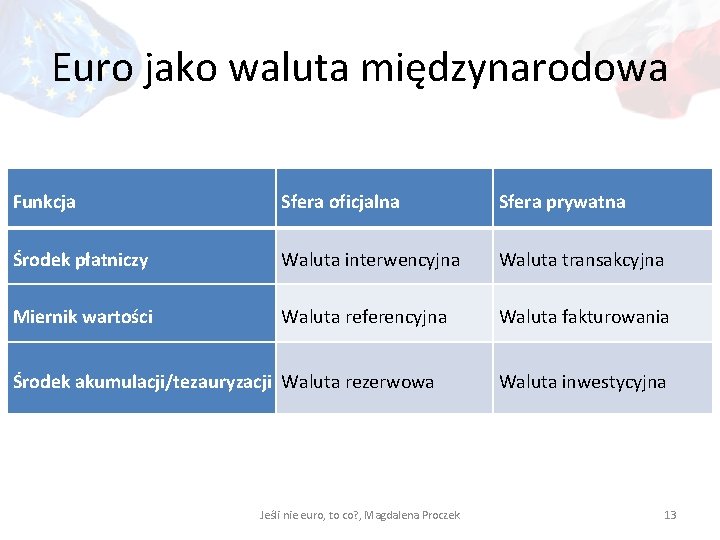 Euro jako waluta międzynarodowa

| Funkcja | Sfera oficjalna | Sfera prywatna |
|---|---|---|
| Środek płatniczy | Waluta interwencyjna | Waluta transakcyjna |
| Miernik wartości | Waluta referencyjna | Waluta fakturowania |
| Środek akumulacji/tezauryzacji | Waluta rezerwowa | Waluta inwestycyjna |

Jeśli nie euro, to co?, Magdalena Proczek

13